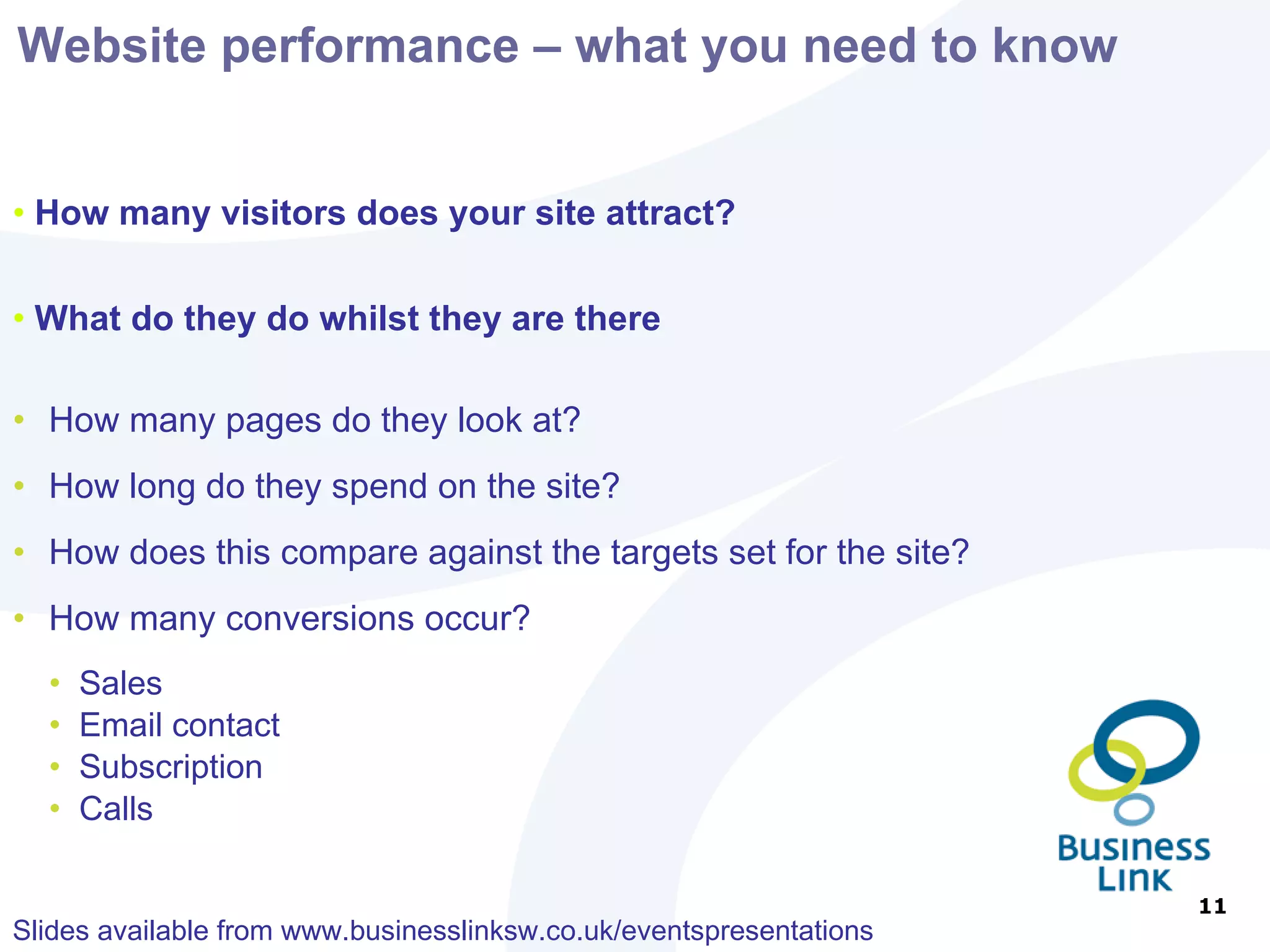 Website performance – what you need to know

• How many visitors does your site attract?

• What do they do whilst they are there

• How many pages do they look at?
• How long do they spend on the site?
• How does this compare against the targets set for the site?
• How many conversions occur?
  • Sales
  • Email contact
  • Subscription
  • Calls

Business Link

11

Slides available from www.businesslinksw.co.uk/eventspresentations